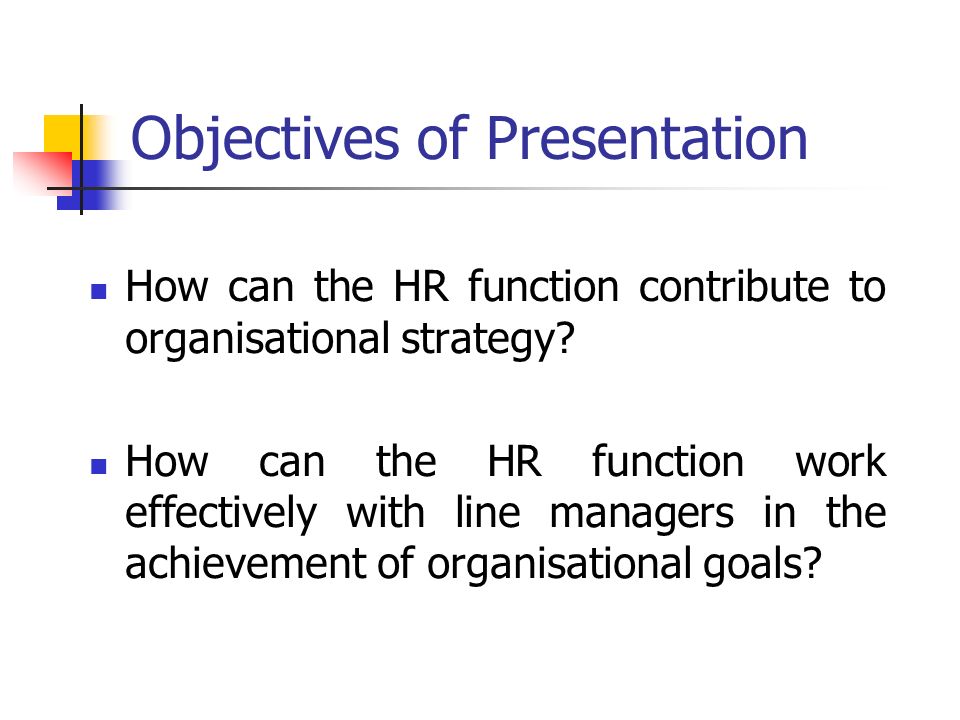 Objectives of Presentation

- How can the HR function contribute to organisational strategy?

- How can the HR function work effectively with line managers in the achievement of organisational goals?